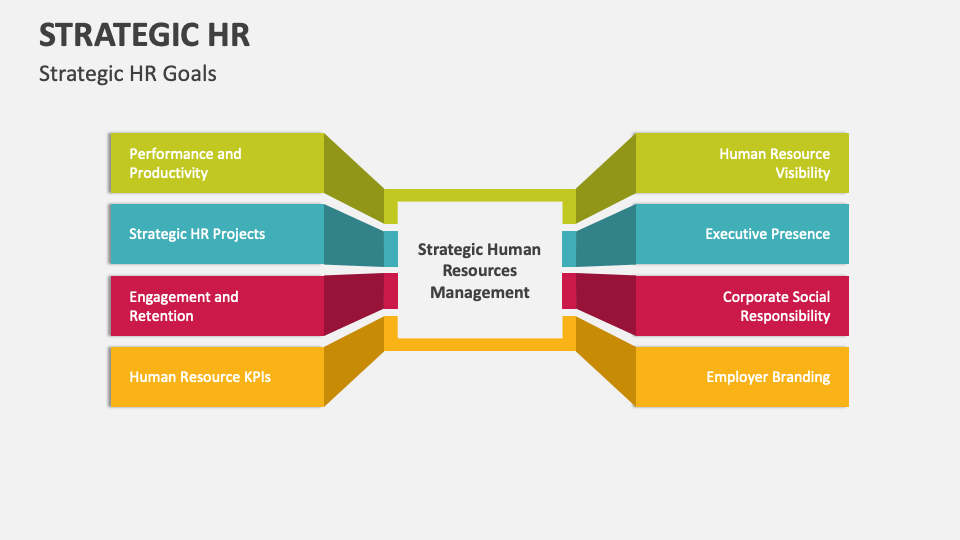 STRATEGIC HR

Strategic HR Goals

Performance and Productivity

Strategic HR Projects

Engagement and Retention

Human Resource KPIs

Strategic Human Resources Management

Human Resource Visibility

Executive Presence

Corporate Social Responsibility

Employer Branding